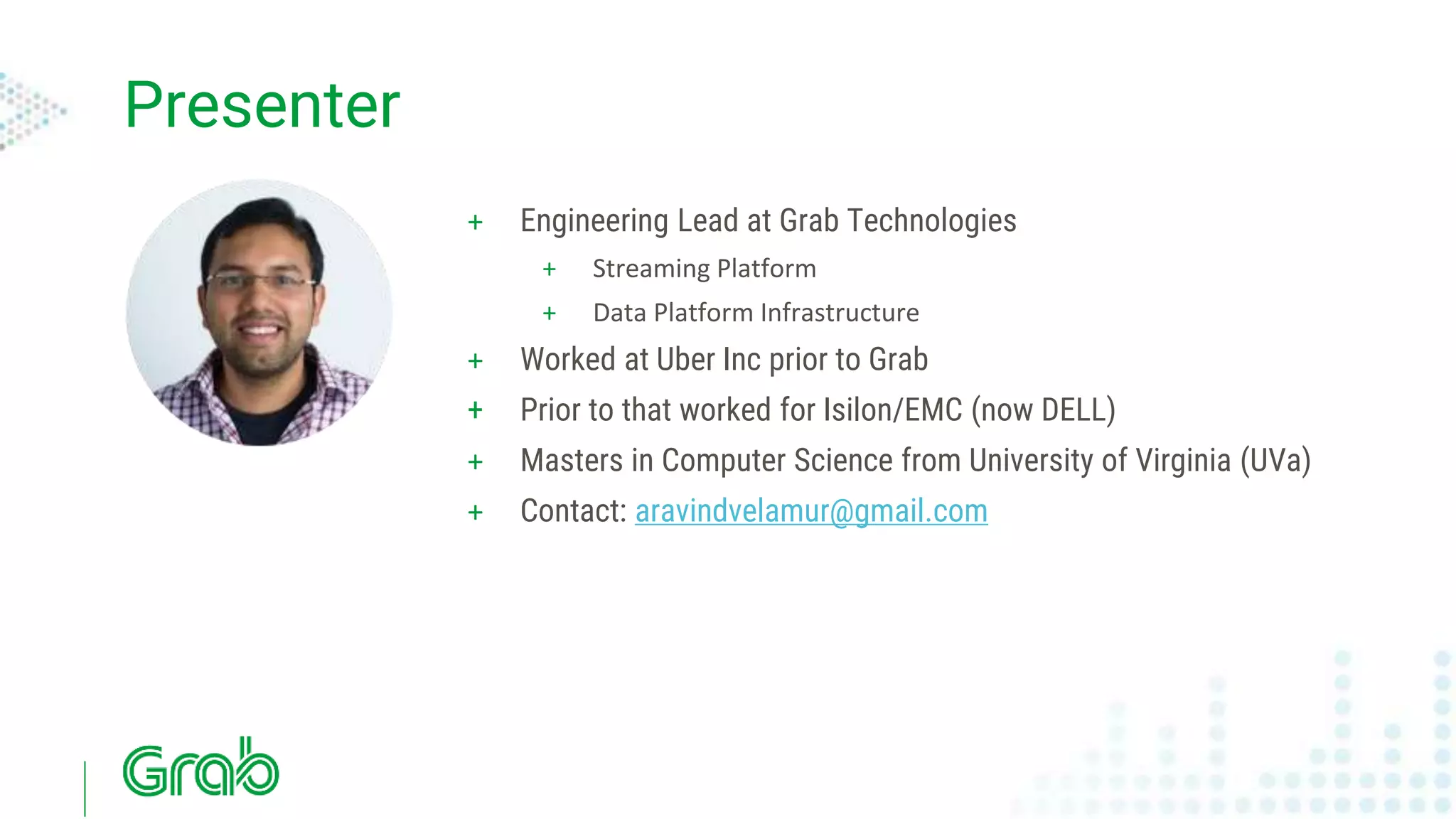 Presenter

+ Engineering Lead at Grab Technologies
  + Streaming Platform
  + Data Platform Infrastructure
+ Worked at Uber Inc prior to Grab
+ Prior to that worked for Isilon/EMC (now DELL)
+ Masters in Computer Science from University of Virginia (UVa)
+ Contact: aravindvelamur@gmail.com

Grab